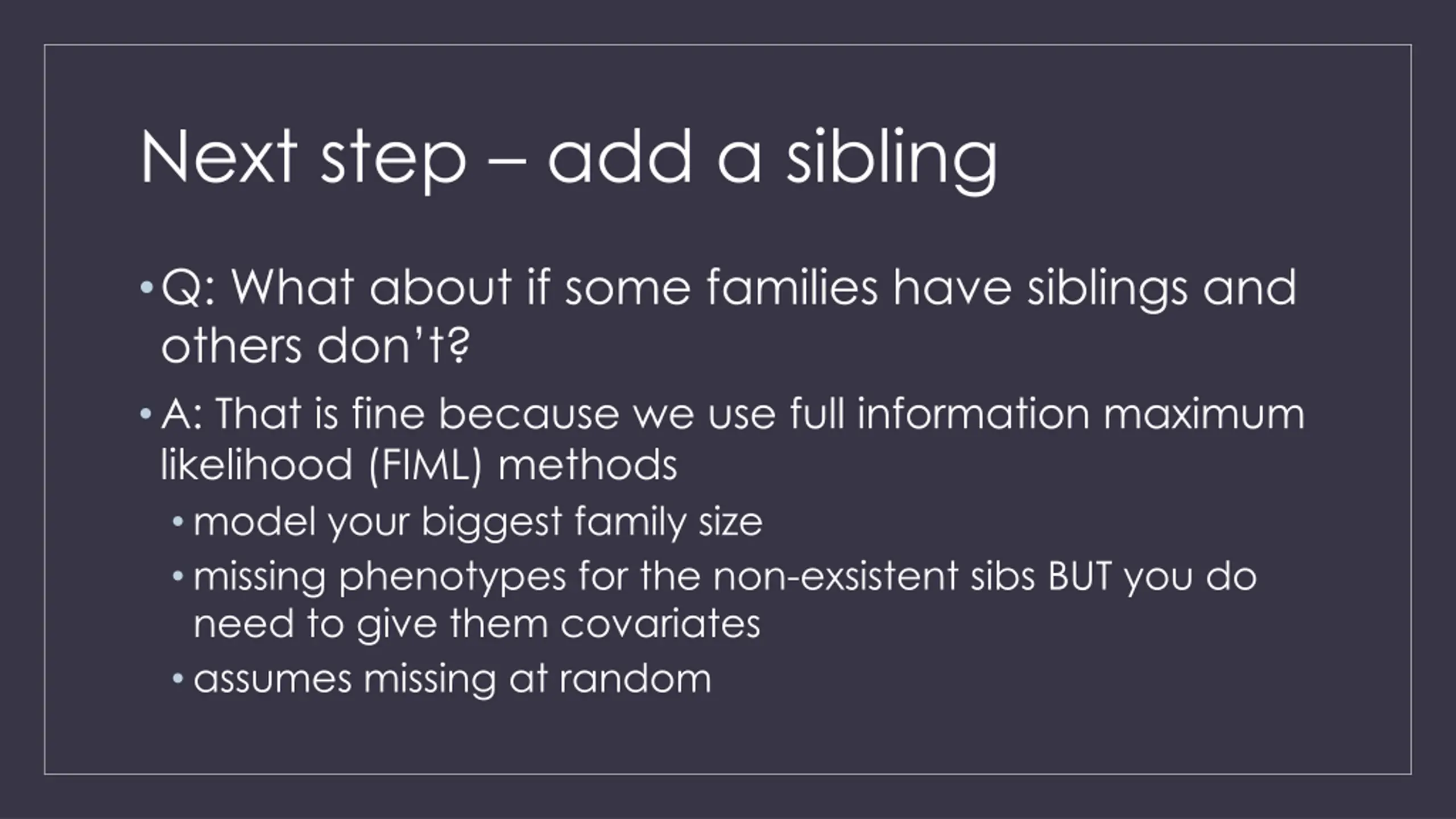 Next step – add a sibling

• Q: What about if some families have siblings and others don't?

• A: That is fine because we use full information maximum likelihood (FIML) methods

• model your biggest family size

• missing phenotypes for the non-exsistent sibs BUT you do need to give them covariates

• assumes missing at random